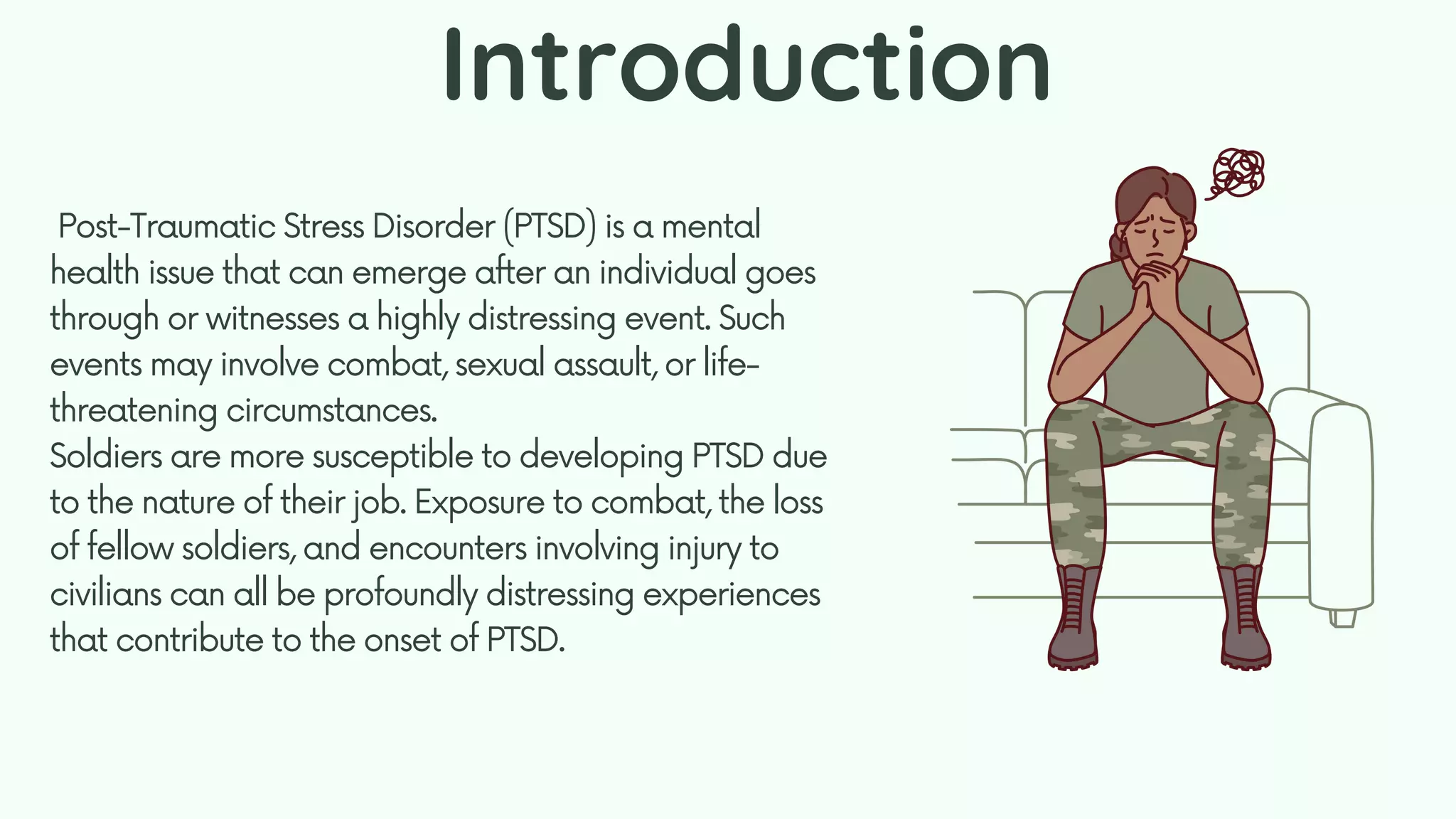 Introduction

Post-Traumatic Stress Disorder (PTSD) is a mental health issue that can emerge after an individual goes through or witnesses a highly distressing event. Such events may involve combat, sexual assault, or life-threatening circumstances.
Soldiers are more susceptible to developing PTSD due to the nature of their job. Exposure to combat, the loss of fellow soldiers, and encounters involving injury to civilians can all be profoundly distressing experiences that contribute to the onset of PTSD.